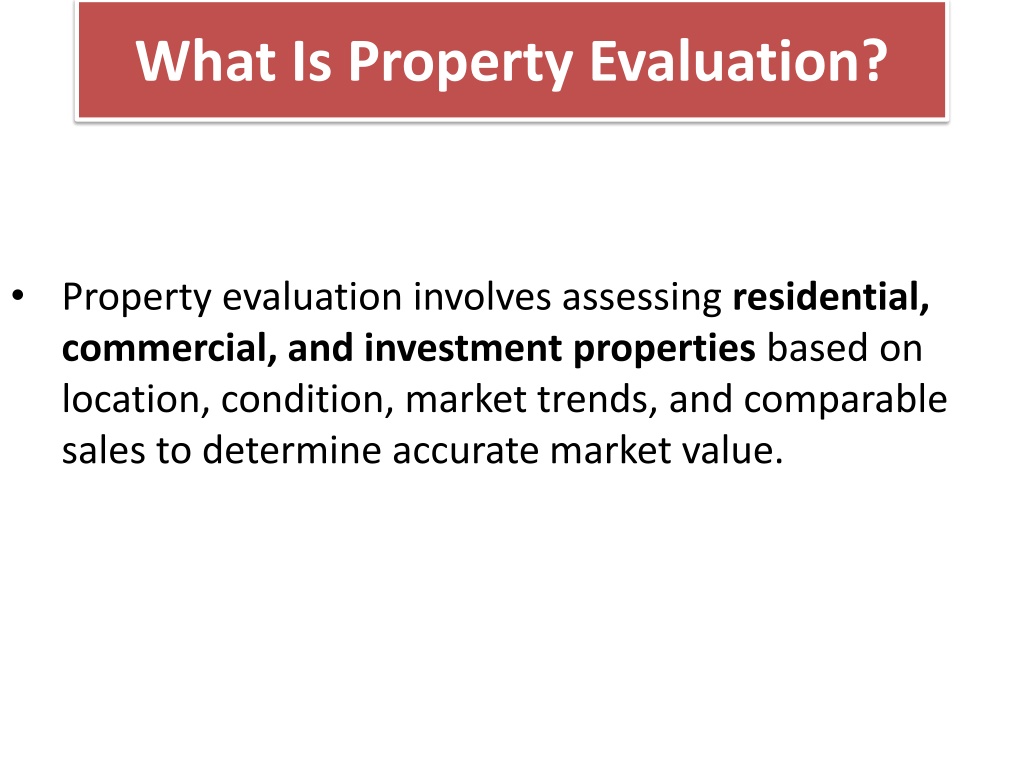 What Is Property Evaluation?

• Property evaluation involves assessing residential, commercial, and investment properties based on location, condition, market trends, and comparable sales to determine accurate market value.